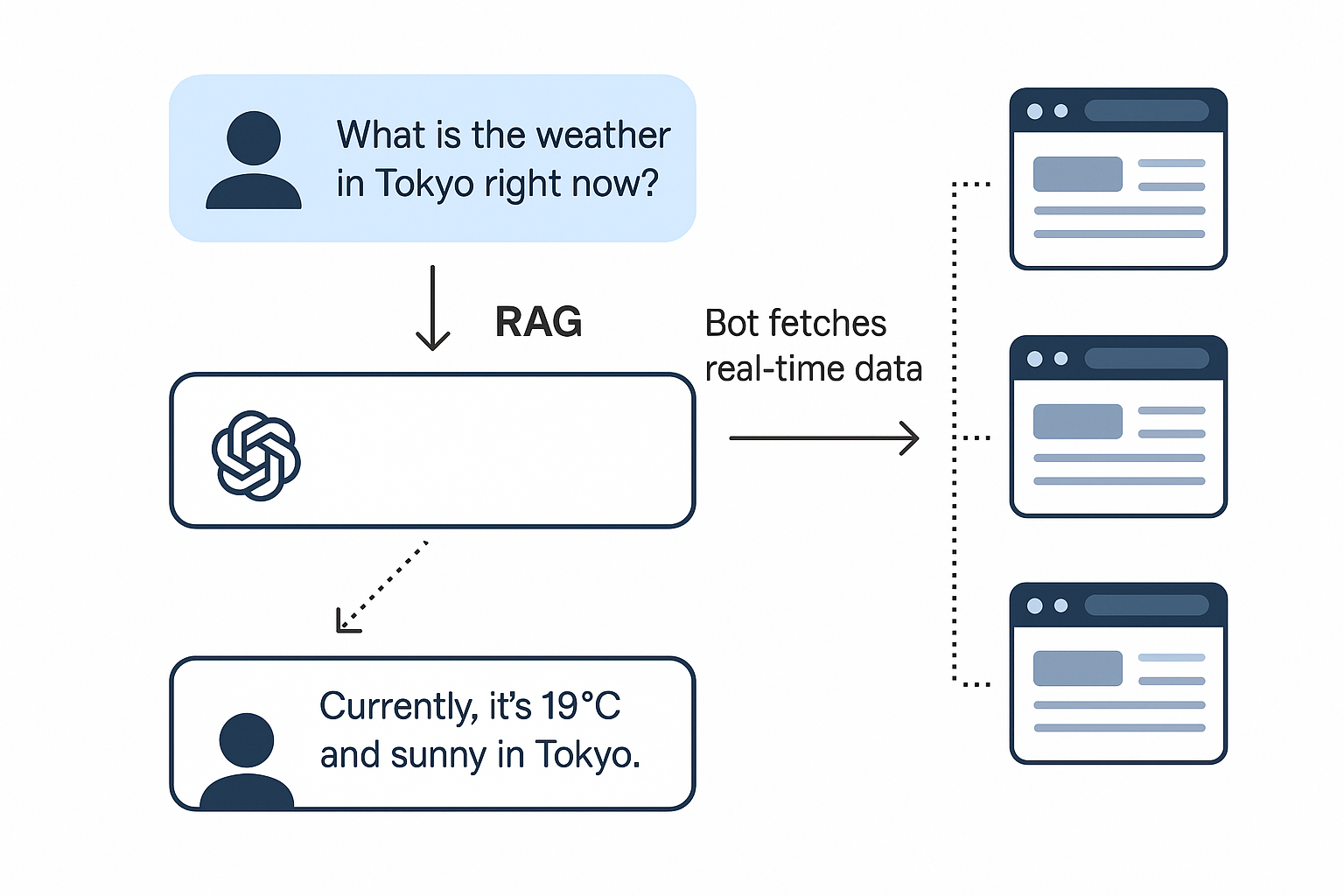 What is the weather in Tokyo right now?

RAG

Bot fetches real-time data

Currently, it's 19°C and sunny in Tokyo.